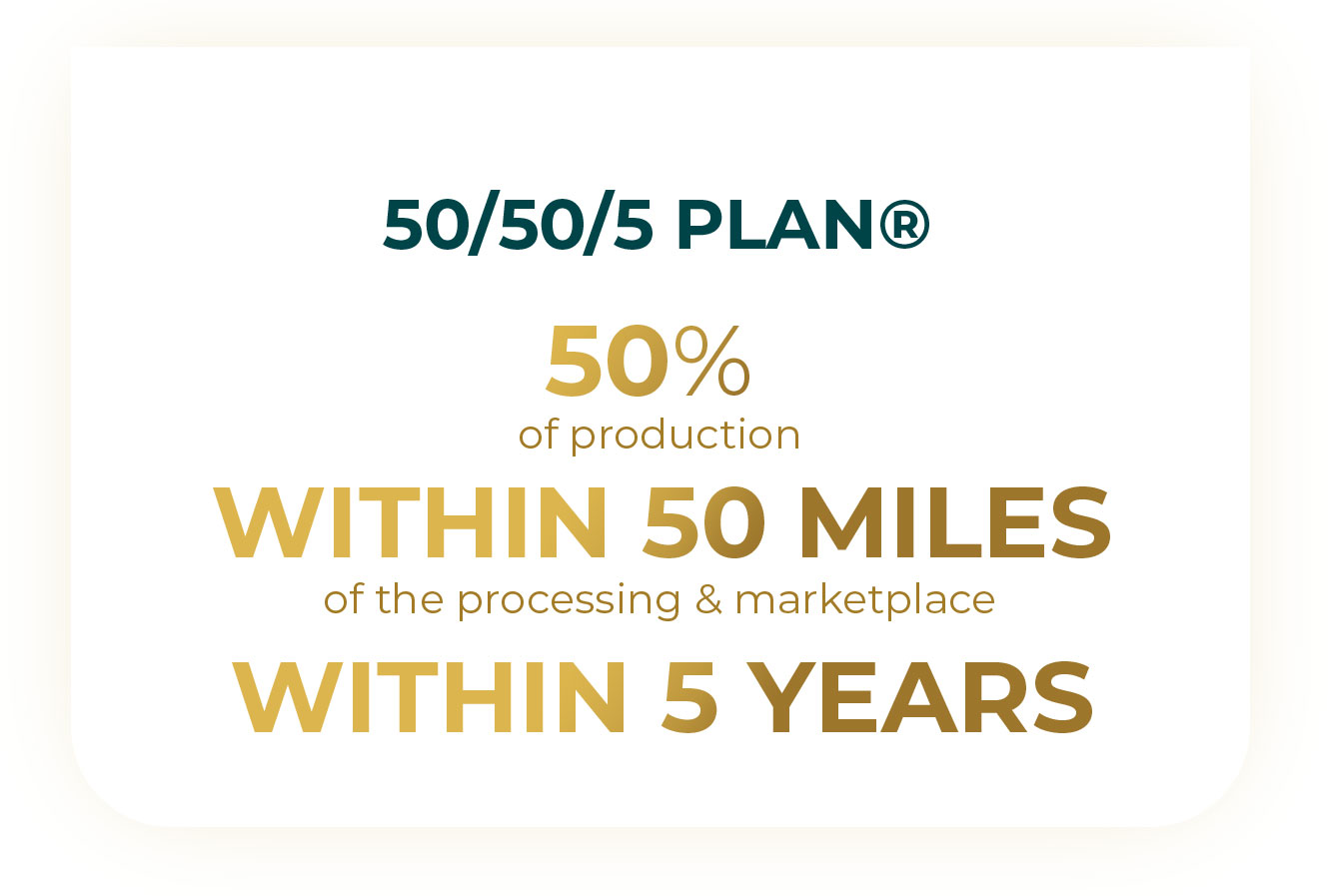 50/50/5 PLAN®

50%

of production

WITHIN 50 MILES

of the processing & marketplace

WITHIN 5 YEARS